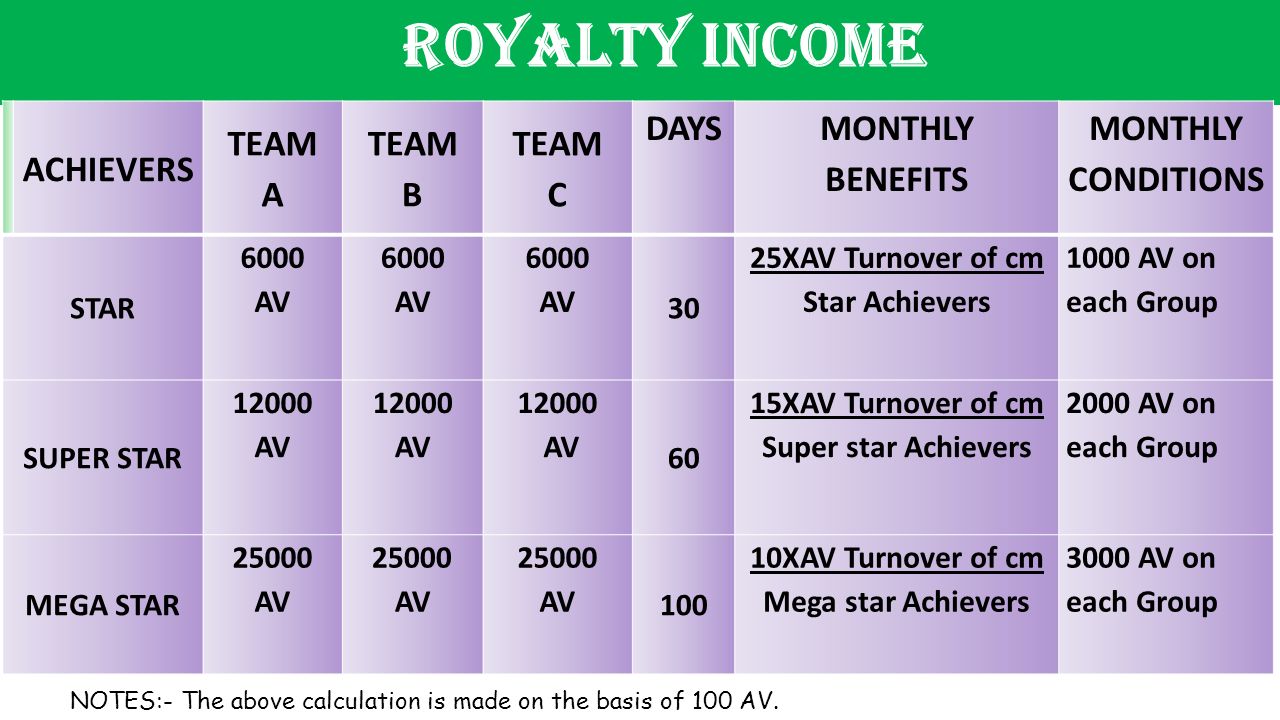 ROYALTY INCOME

| ACHIEVERS | TEAM A | TEAM B | TEAM C | DAYS | MONTHLY BENEFITS | MONTHLY CONDITIONS |
|---|---|---|---|---|---|---|
| STAR | 6000 AV | 6000 AV | 6000 AV | 30 | 25XAV Turnover of cm Star Achievers | 1000 AV on each Group |
| SUPER STAR | 12000 AV | 12000 AV | 12000 AV | 60 | 15XAV Turnover of cm Super star Achievers | 2000 AV on each Group |
| MEGA STAR | 25000 AV | 25000 AV | 25000 AV | 100 | 10XAV Turnover of cm Mega star Achievers | 3000 AV on each Group |

NOTES:- The above calculation is made on the basis of 100 AV.